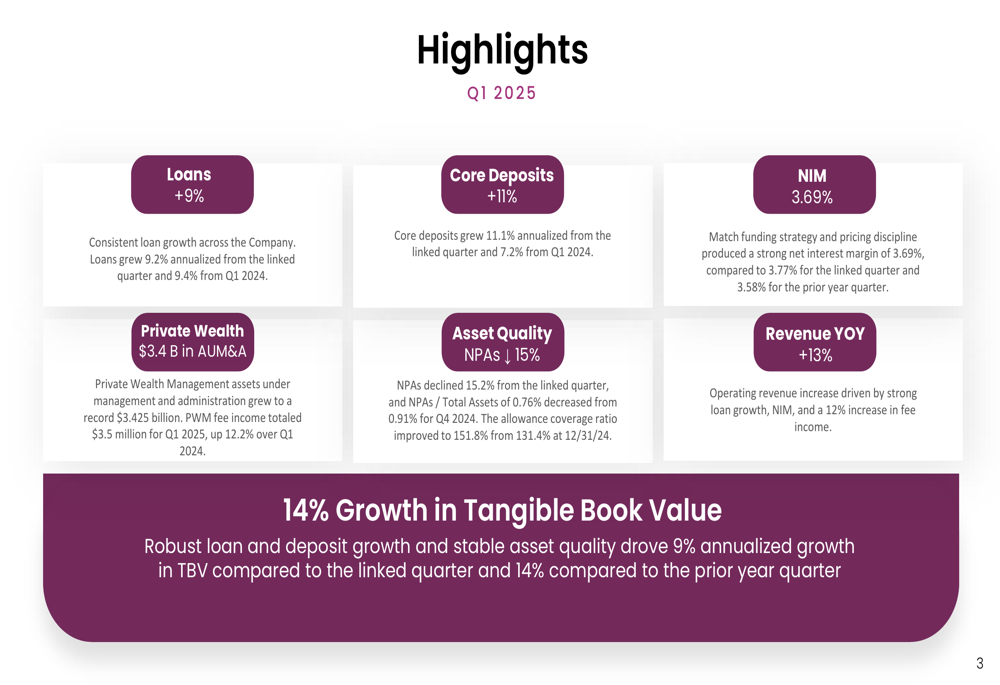 Highlights

Q1 2025

Loans
+9%

Consistent loan growth across the Company. Loans grew 9.2% annualized from the linked quarter and 9.4% from Q1 2024.

Core Deposits
+11%

Core deposits grew 11.1% annualized from the linked quarter and 7.2% from Q1 2024.

NIM
3.69%

Match funding strategy and pricing discipline produced a strong net interest margin of 3.69%, compared to 3.77% for the linked quarter and 3.58% for the prior year quarter.

Private Wealth
$3.4 B in AUM&A

Private Wealth Management assets under management and administration grew to a record $3.425 billion. PWM fee income totaled $3.5 million for Q1 2025, up 12.2% over Q1 2024.

Asset Quality
NPAs ↓ 15%

NPAs declined 15.2% from the linked quarter, and NPAs / Total Assets of 0.76% decreased from 0.91% for Q4 2024. The allowance coverage ratio improved to 151.8% from 131.4% at 12/31/24.

Revenue YOY
+13%

Operating revenue increase driven by strong loan growth, NIM, and a 12% increase in fee income.

14% Growth in Tangible Book Value

Robust loan and deposit growth and stable asset quality drove 9% annualized growth in TBV compared to the linked quarter and 14% compared to the prior year quarter

3